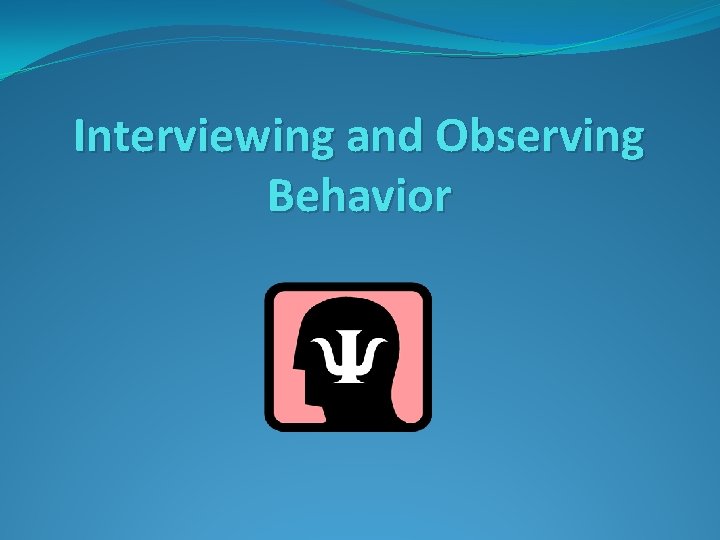 Interviewing and Observing Behavior

Ψ